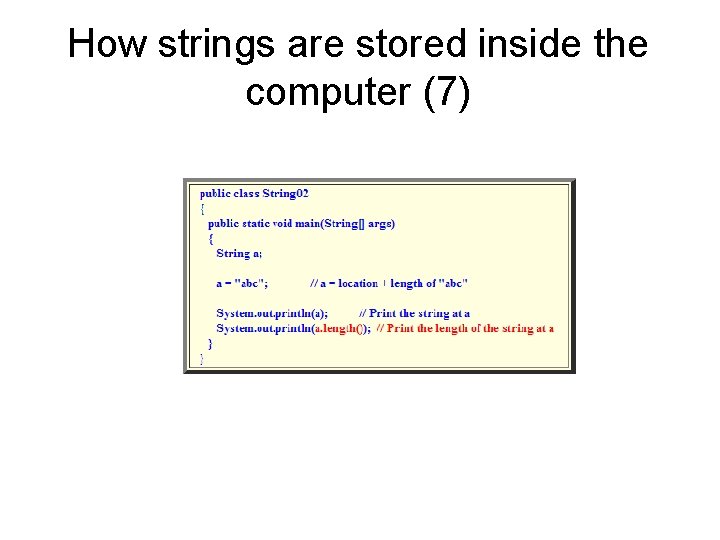 How strings are stored inside the computer (7)

public class String02
{
public static void main(String[] args)
{
String a;

a = "abc"; // a = location + length of "abc"

System.out.println(a); // Print the string at a
System.out.println(a.length()); // Print the length of the string at a
}
}